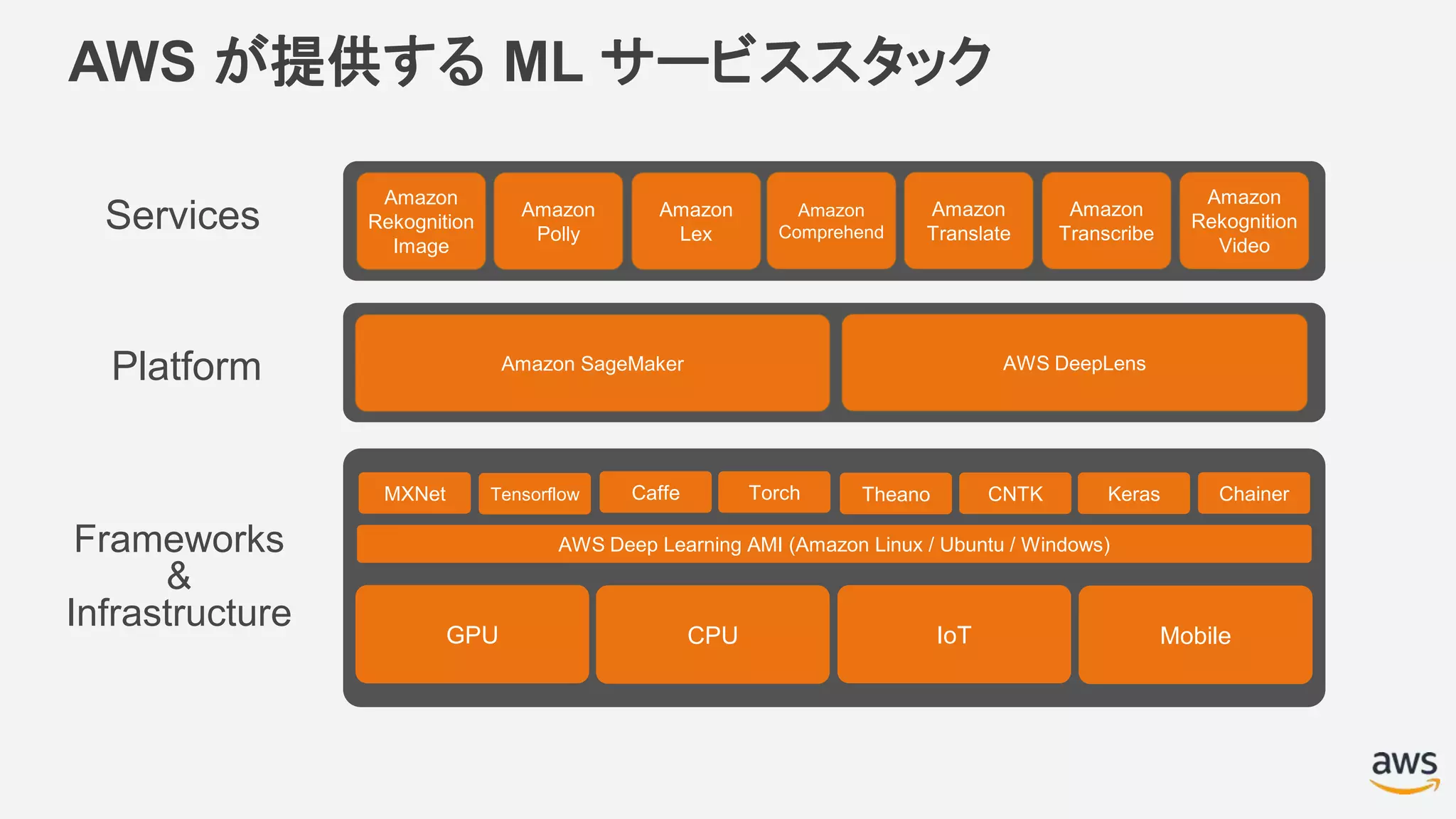 AWS が提供する ML サービススタック

Services

Amazon Rekognition Image

Amazon Polly

Amazon Lex

Amazon Comprehend

Amazon Translate

Amazon Transcribe

Amazon Rekognition Video

Platform

Amazon SageMaker

AWS DeepLens

Frameworks & Infrastructure

MXNet

Tensorflow

Caffe

Torch

Theano

CNTK

Keras

Chainer

AWS Deep Learning AMI (Amazon Linux / Ubuntu / Windows)

GPU

CPU

IoT

Mobile

aws